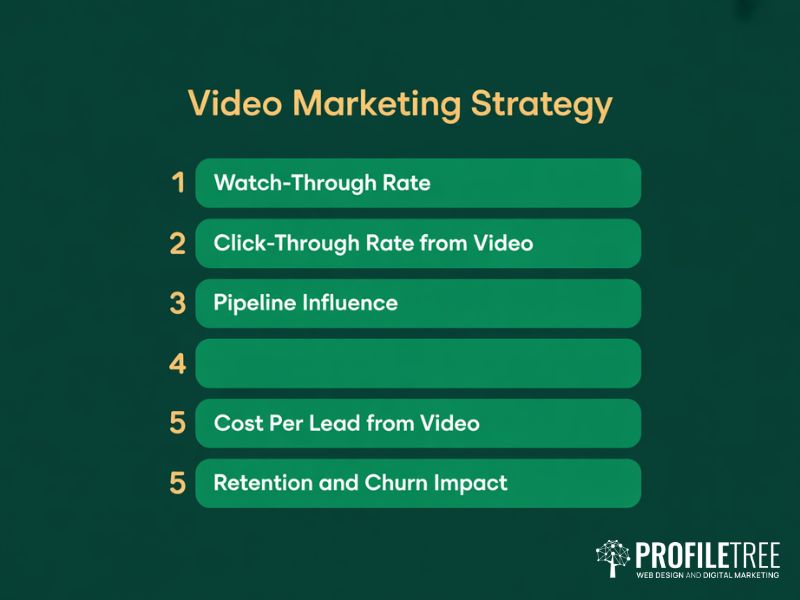 Video Marketing Strategy

1 Watch-Through Rate

2 Click-Through Rate from Video

3 Pipeline Influence

4

5 Cost Per Lead from Video

5 Retention and Churn Impact

PROFILETREE
WEB DESIGN AND DIGITAL MARKETING